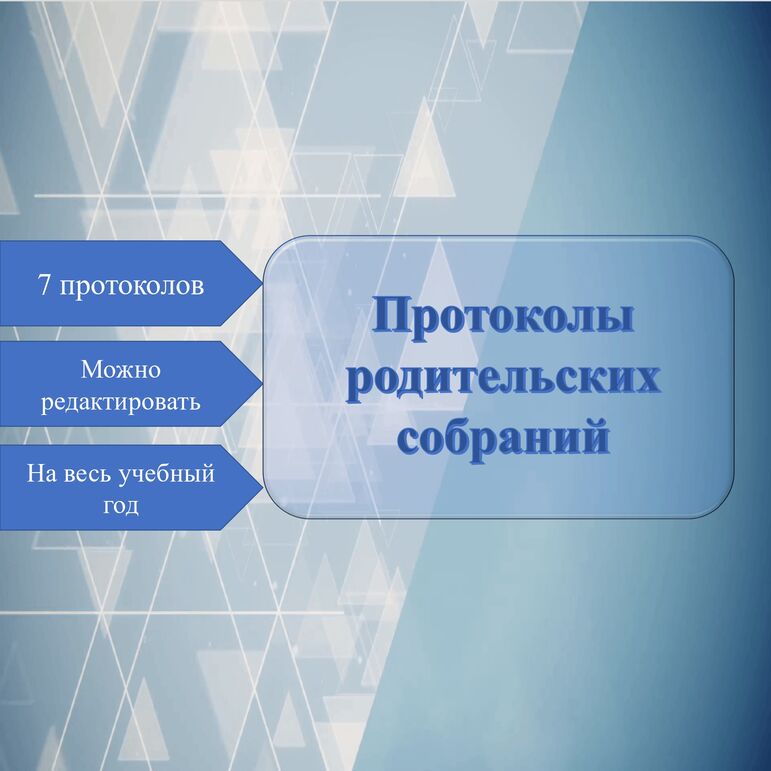 7 протоколов

Можно редактировать

На весь учебный год

Протоколы родительских собраний